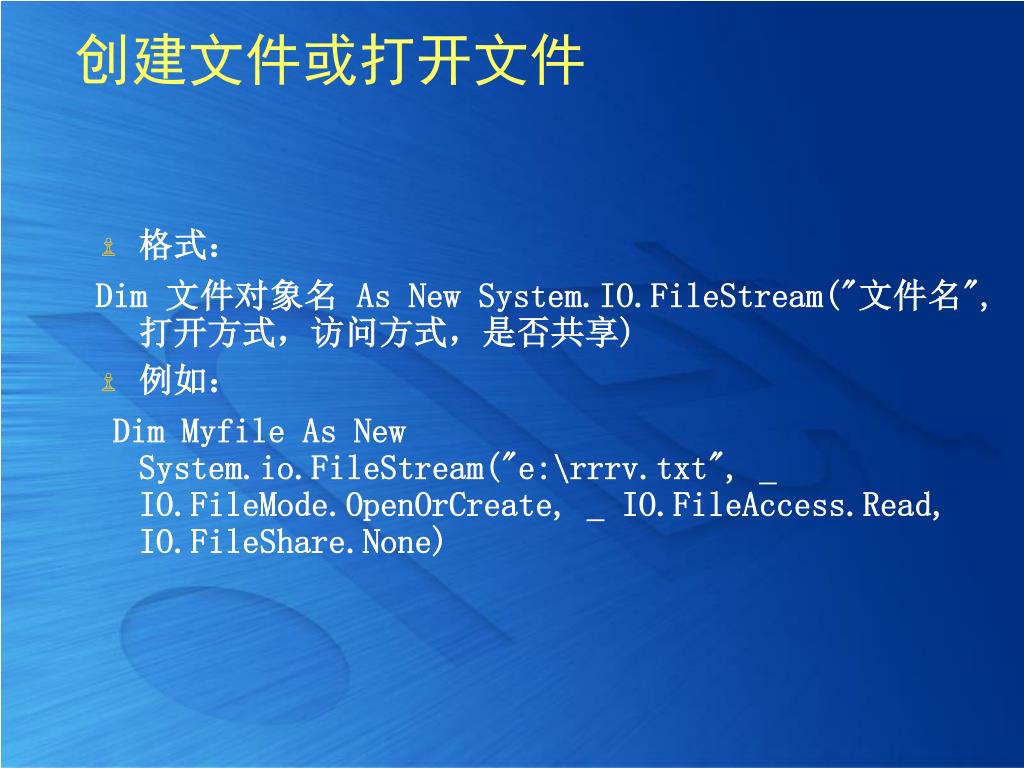 创建文件或打开文件

格式：

Dim 文件对象名 As New System.IO.FileStream("文件名", 打开方式，访问方式，是否共享)

例如：

Dim Myfile As New System.io.FileStream("e:\rrrv.txt", _ IO.FileMode.OpenOrCreate, _ IO.FileAccess.Read, IO.FileShare.None)